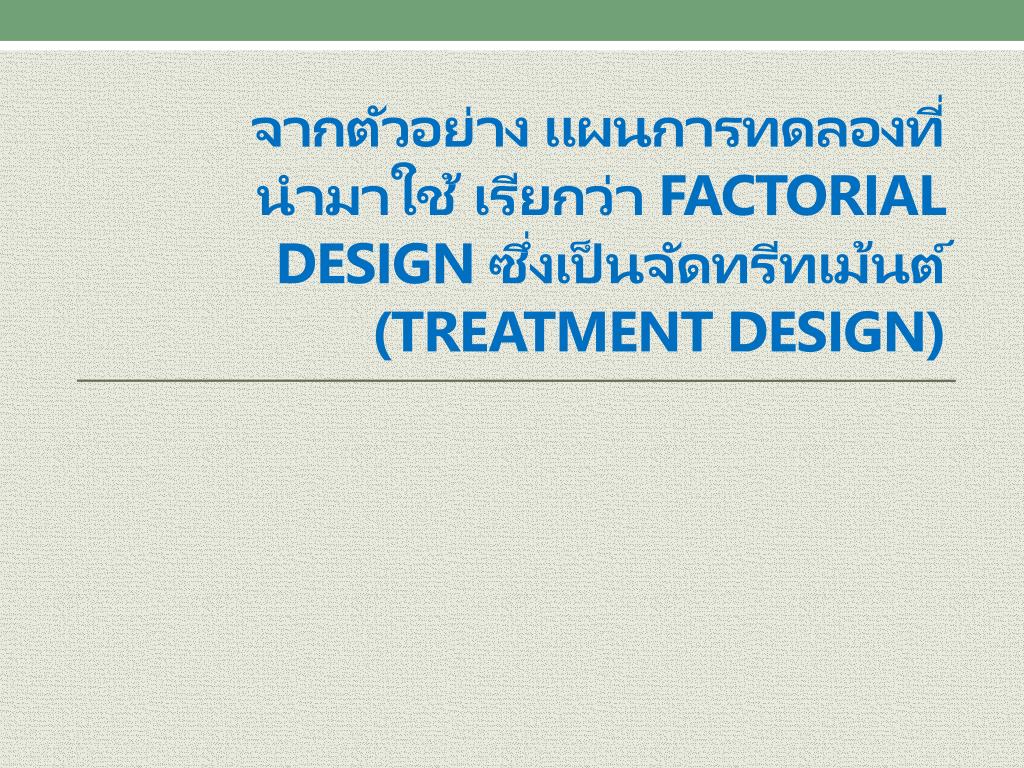 จากตัวอย่าง แผนการทดลองที่นำมาใช้ เรียกว่า FACTORIAL DESIGN ซึ่งเป็นจัดทรีทเม้นต์ (TREATMENT DESIGN)